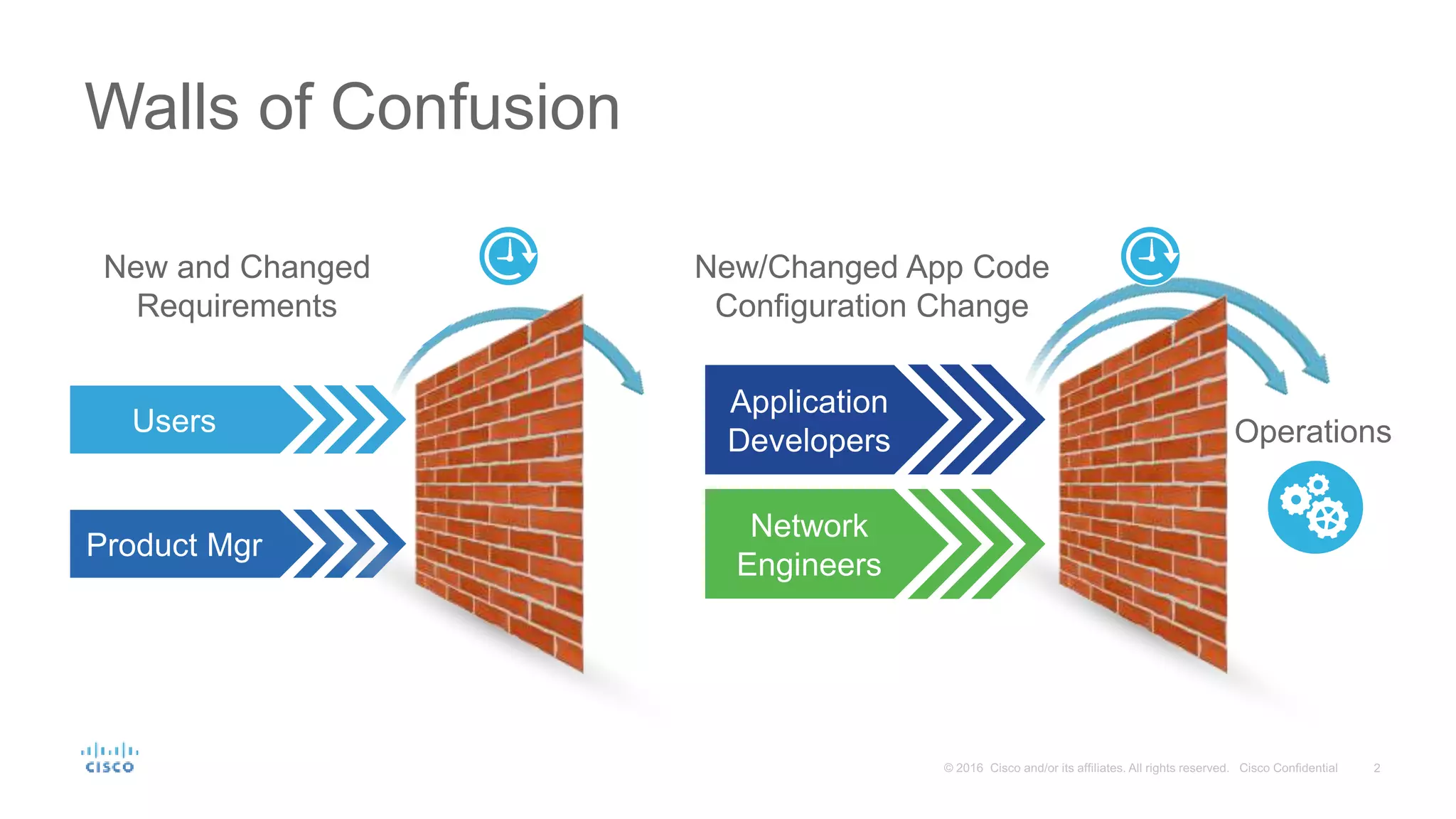 Walls of Confusion

New and Changed Requirements

Users

Product Mgr

New/Changed App Code
Configuration Change

Application Developers

Network Engineers

Operations

CISCO

© 2016 Cisco and/or its affiliates. All rights reserved. Cisco Confidential 2